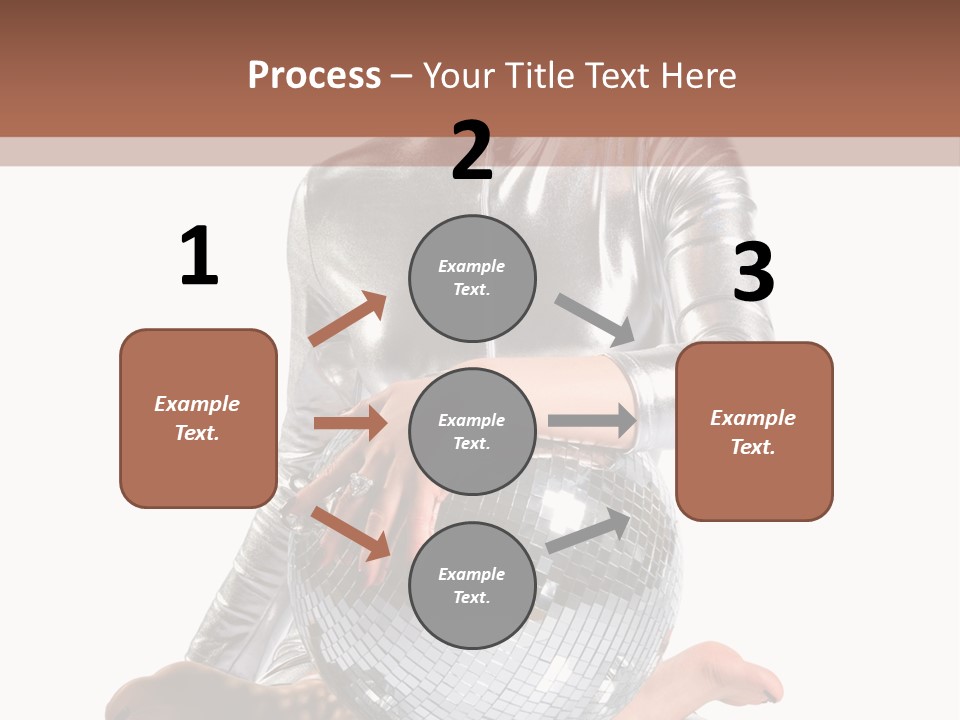 Process – Your Title Text Here

1

Example Text.

2

Example Text.

Example Text.

Example Text.

3

Example Text.